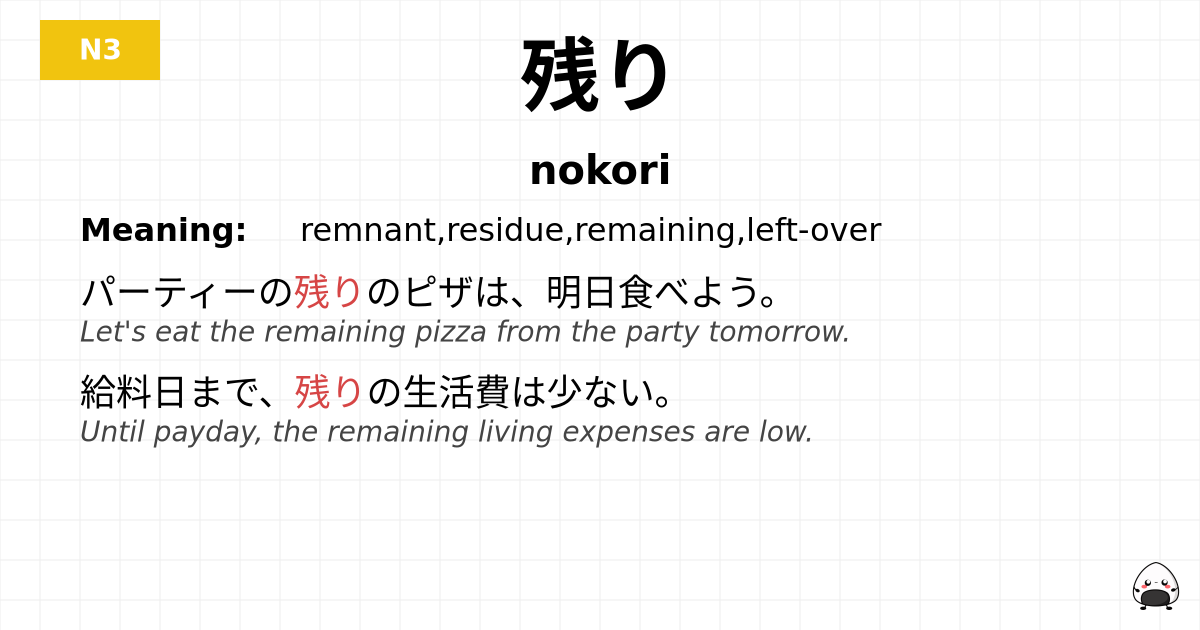 N3

残り

nokori

Meaning: remnant,residue,remaining,left-over

パーティーの残りのピザは、明日食べよう。
Let's eat the remaining pizza from the party tomorrow.

給料日まで、残りの生活費は少ない。
Until payday, the remaining living expenses are low.